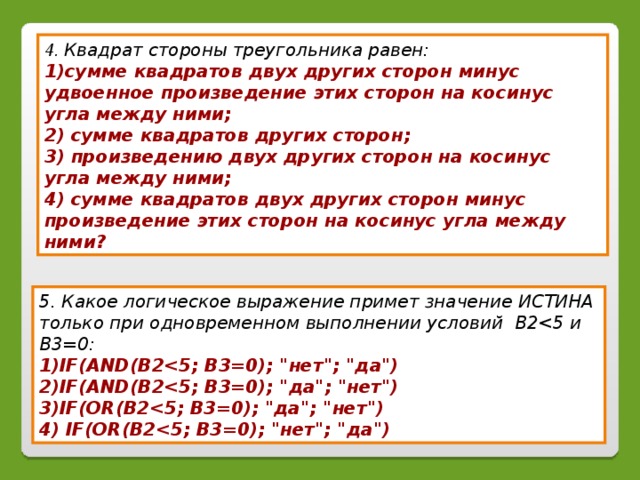 4. Квадрат стороны треугольника равен:
1)сумме квадратов двух других сторон минус удвоенное произведение этих сторон на косинус угла между ними;
2) сумме квадратов других сторон;
3) произведению двух других сторон на косинус угла между ними;
4) сумме квадратов двух других сторон минус произведение этих сторон на косинус угла между ними?

5. Какое логическое выражение примет значение ИСТИНА только при одновременном выполнении условий B2<5 и B3=0:
1)IF(AND(B2<5; B3=0); "нет"; "да")
2)IF(AND(B2<5; B3=0); "да"; "нет")
3)IF(OR(B2<5; B3=0); "да"; "нет")
4) IF(OR(B2<5; B3=0); "нет"; "да")